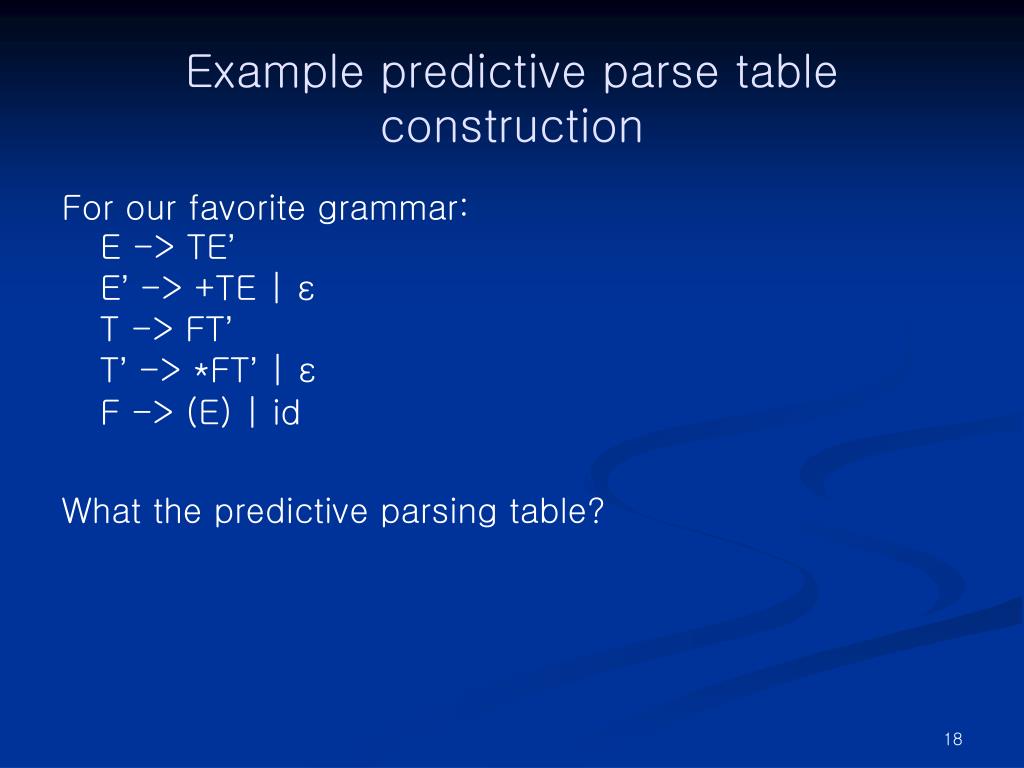 Example predictive parse table construction

For our favorite grammar:
E -> TE’
E’ -> +TE | ε
T -> FT’
T’ -> *FT’ | ε
F -> (E) | id

What the predictive parsing table?

18